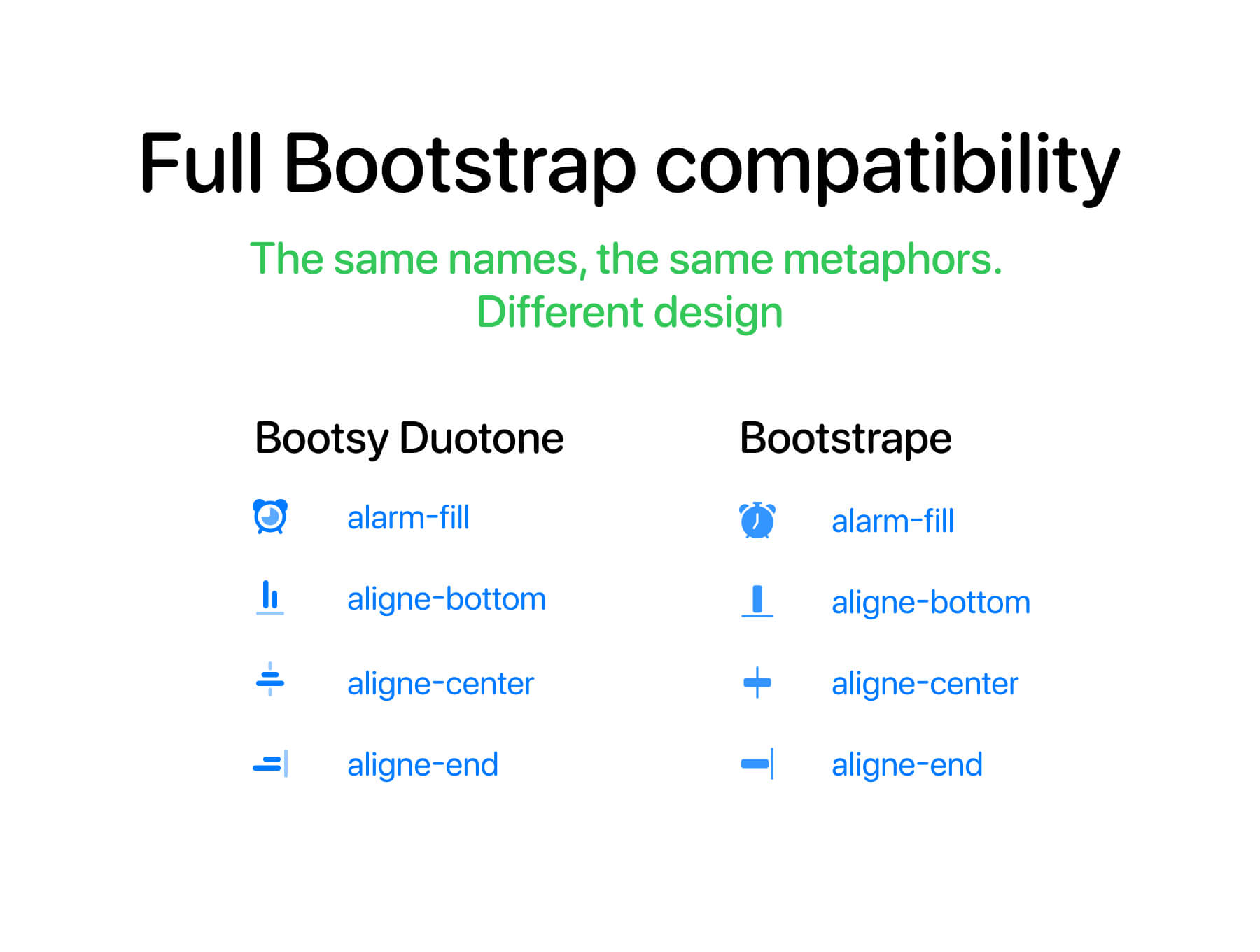 Full Bootstrap compatibility

The same names, the same metaphors.
Different design

Bootsy Duotone

alarm-fill

aligne-bottom

aligne-center

aligne-end

Bootstrape

alarm-fill

aligne-bottom

aligne-center

aligne-end